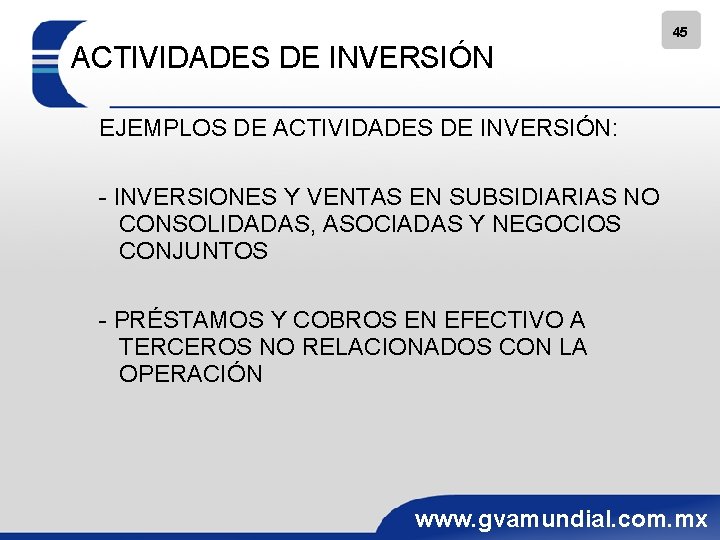 45

ACTIVIDADES DE INVERSIÓN

EJEMPLOS DE ACTIVIDADES DE INVERSIÓN:

- INVERSIONES Y VENTAS EN SUBSIDIARIAS NO CONSOLIDADAS, ASOCIADAS Y NEGOCIOS CONJUNTOS

- PRÉSTAMOS Y COBROS EN EFECTIVO A TERCEROS NO RELACIONADOS CON LA OPERACIÓN

www.gvamundial.com.mx